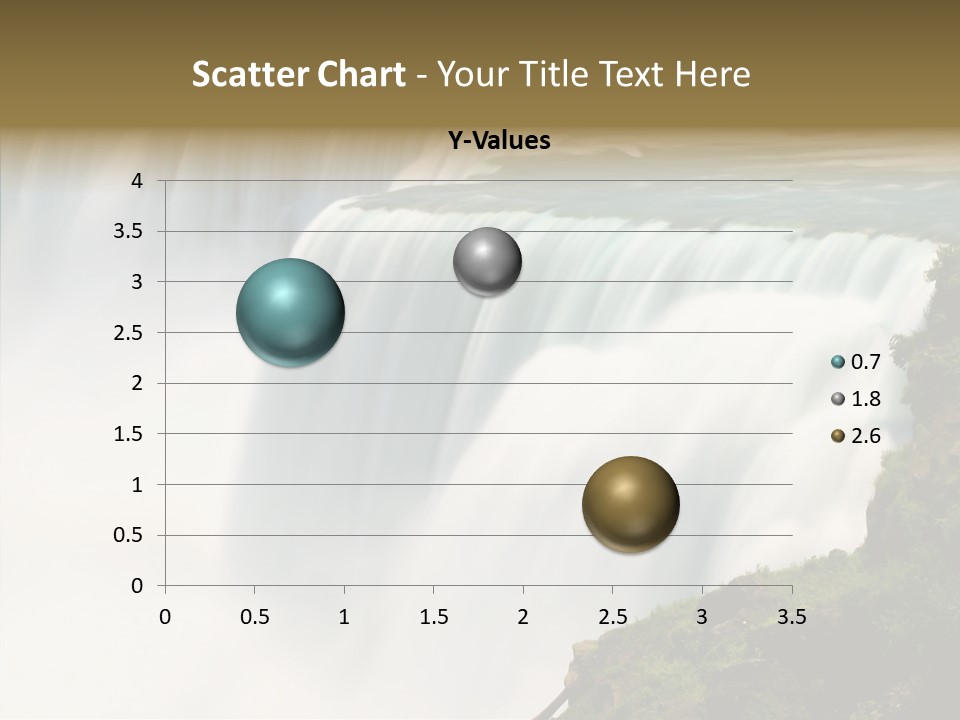 Scatter Chart - Your Title Text Here

Y-Values

4
3.5
3
2.5
2
1.5
1
0.5
0

0 0.5 1 1.5 2 2.5 3 3.5

0.7
1.8
2.6